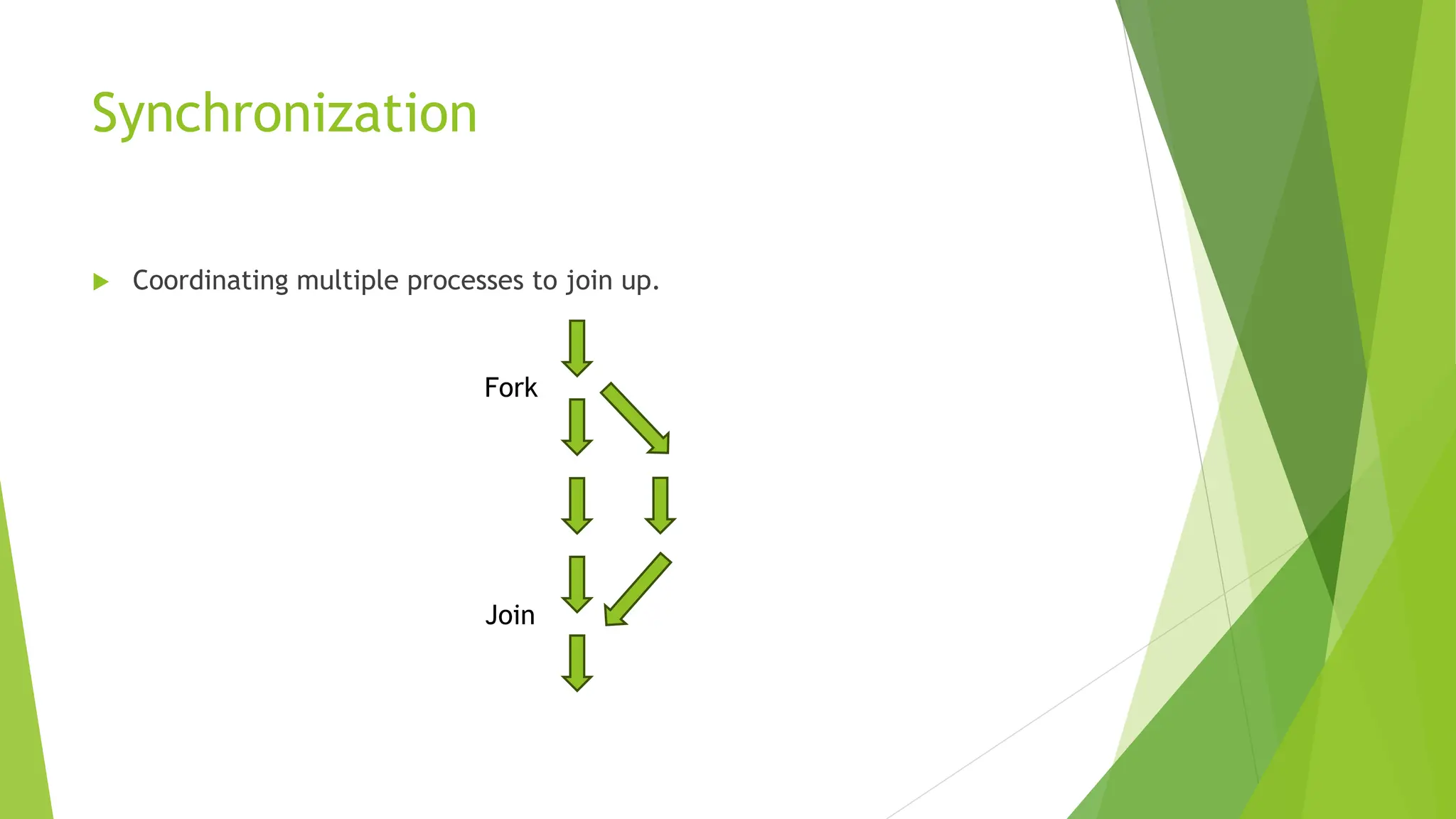 Synchronization

Coordinating multiple processes to join up.

Fork

Join